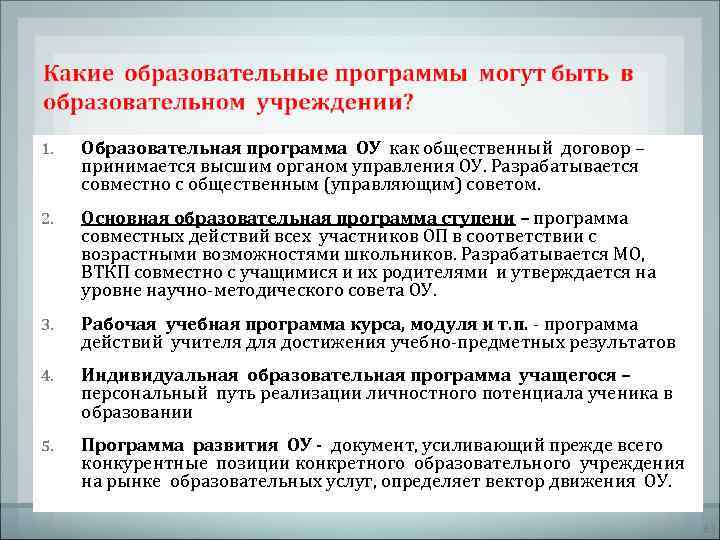 Какие образовательные программы могут быть в образовательном учреждении?

1. Образовательная программа ОУ как общественный договор – принимается высшим органом управления ОУ. Разрабатывается совместно с общественным (управляющим) советом.

2. Основная образовательная программа ступени – программа совместных действий всех участников ОП в соответствии с возрастными возможностями школьников. Разрабатывается МО, ВТКП совместно с учащимися и их родителями и утверждается на уровне научно-методического совета ОУ.

3. Рабочая учебная программа курса, модуля и т.п. - программа действий учителя для достижения учебно-предметных результатов

4. Индивидуальная образовательная программа учащегося – персональный путь реализации личностного потенциала ученика в образовании

5. Программа развития ОУ - документ, усиливающий прежде всего конкурентные позиции конкретного образовательного учреждения на рынке образовательных услуг, определяет вектор движения ОУ.